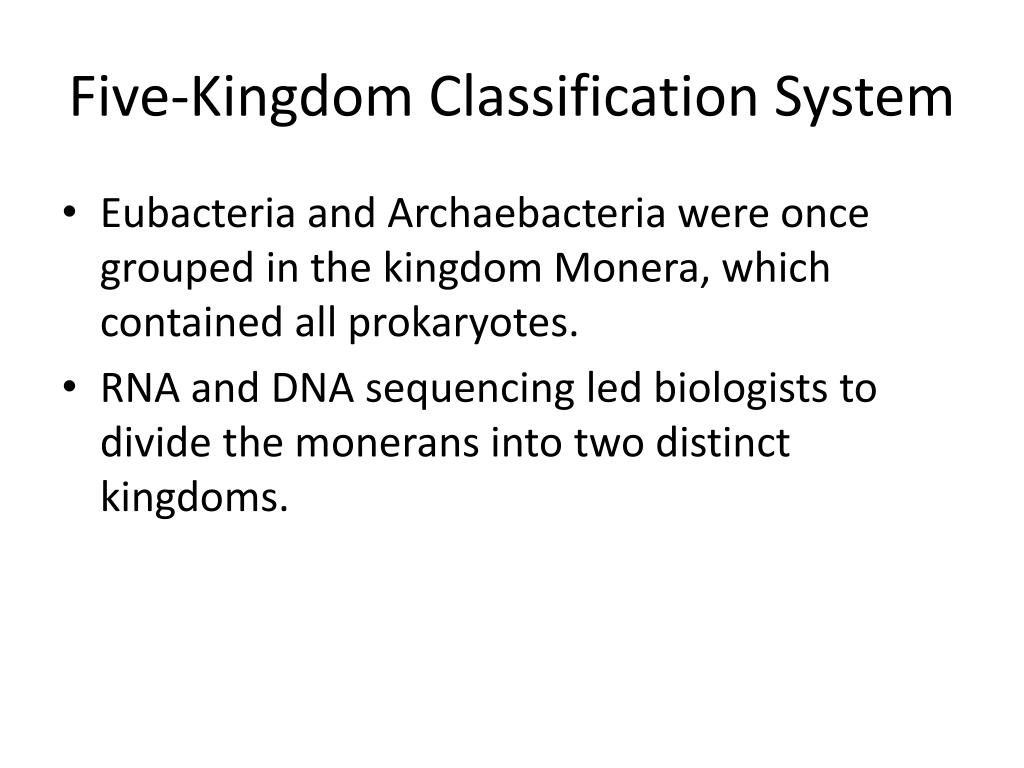 Five-Kingdom Classification System

• Eubacteria and Archaebacteria were once grouped in the kingdom Monera, which contained all prokaryotes.

• RNA and DNA sequencing led biologists to divide the monerans into two distinct kingdoms.